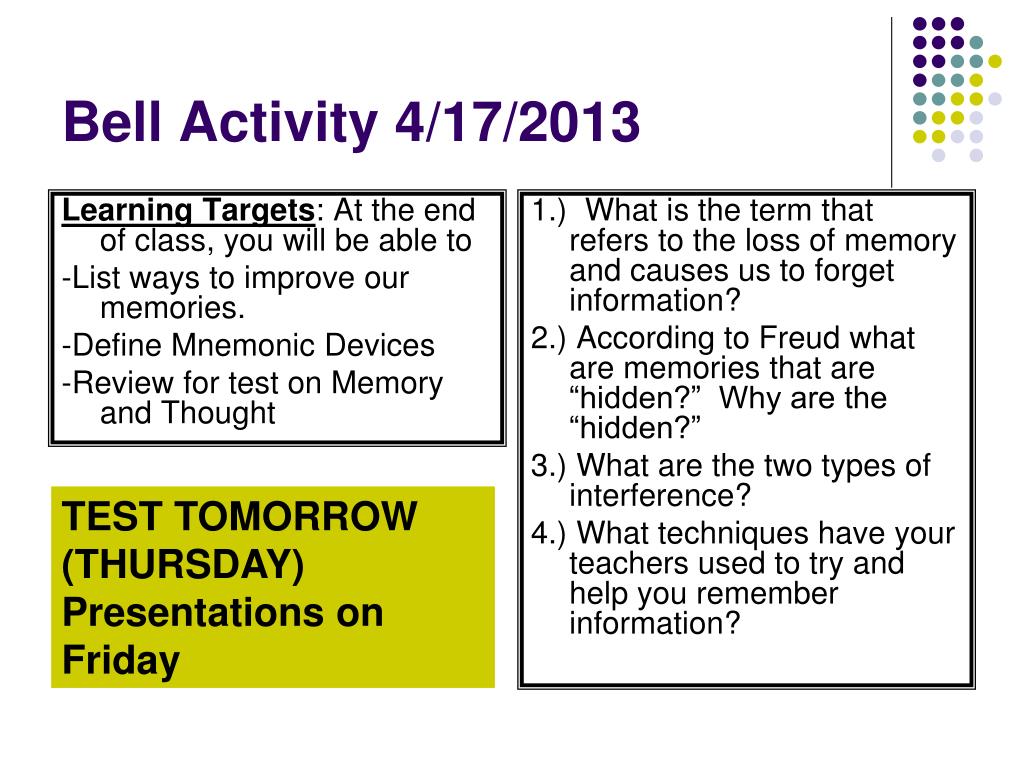 Bell Activity 4/17/2013

Learning Targets: At the end of class, you will be able to
-List ways to improve our memories.
-Define Mnemonic Devices
-Review for test on Memory and Thought

TEST TOMORROW (THURSDAY) Presentations on Friday

1.) What is the term that refers to the loss of memory and causes us to forget information?
2.) According to Freud what are memories that are “hidden?” Why are the “hidden?”
3.) What are the two types of interference?
4.) What techniques have your teachers used to try and help you remember information?